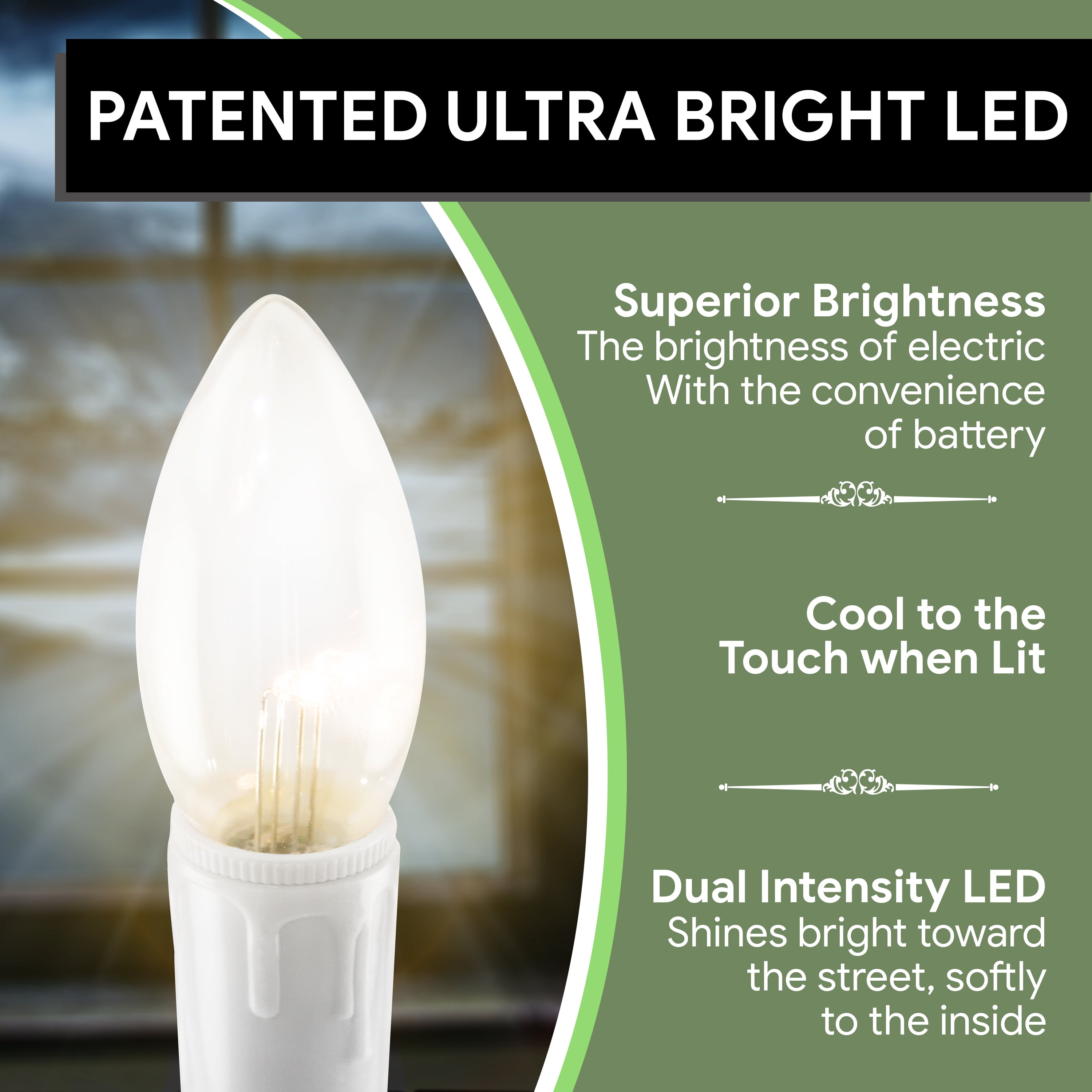 PATENTED ULTRA BRIGHT LED

Superior Brightness
The brightness of electric With the convenience of battery

Cool to the Touch when Lit

Dual Intensity LED
Shines bright toward the street, softly to the inside